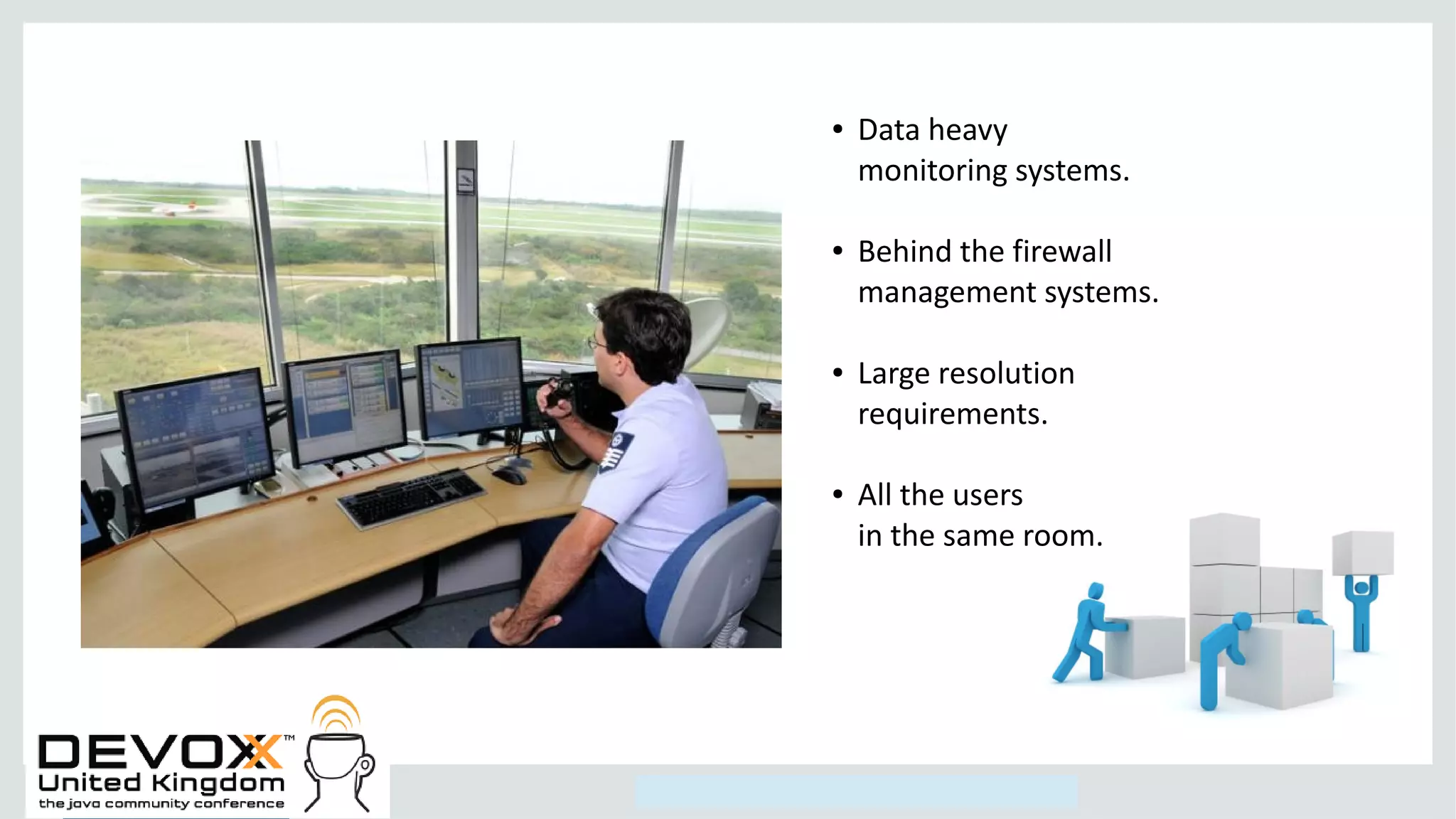 • Data heavy monitoring systems.

• Behind the firewall management systems.

• Large resolution requirements.

• All the users in the same room.

DEVOXX™
United Kingdom
the java community conference